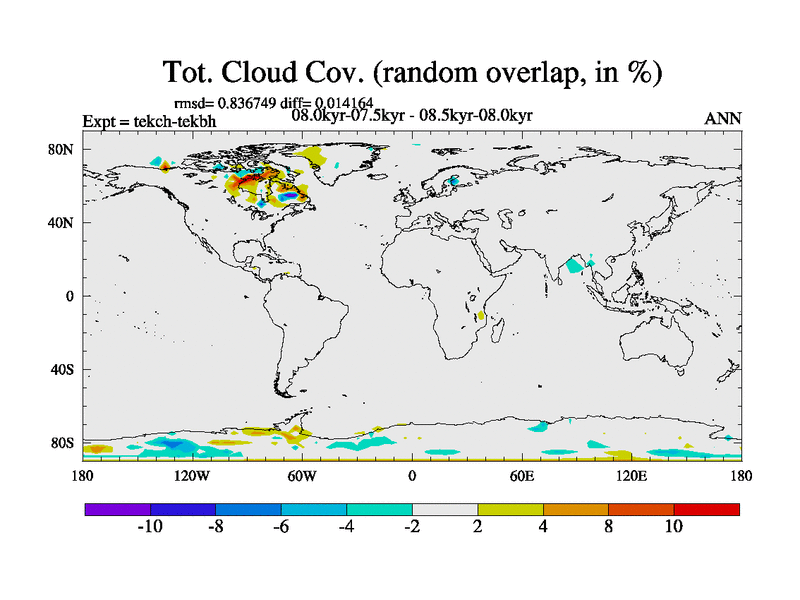 Tot. Cloud Cov. (random overlap, in %)

rmsd= 0.836749 diff= 0.014164
Expt = tekch-tekbh
08.0kyr-07.5kyr - 08.5kyr-08.0kyr
ANN

80N
40N
0
40S
80S

180
120W
60W
0
60E
120E
180

-10
-8
-6
-4
-2
2
4
8
10